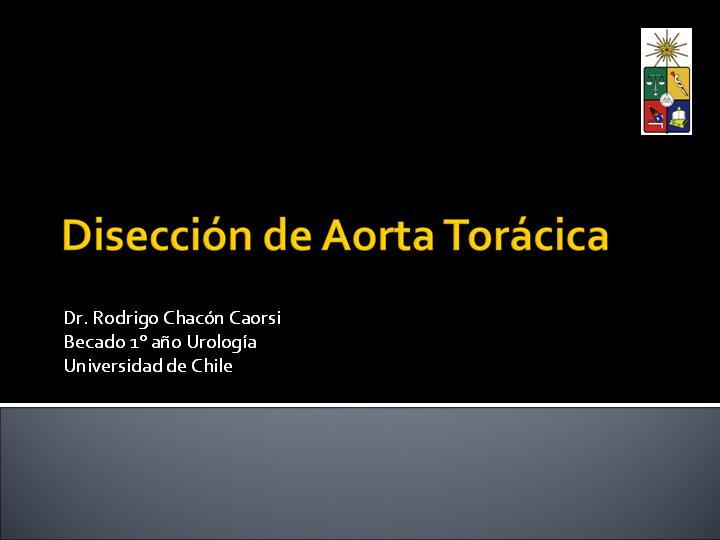 Disección de Aorta Torácica

Dr. Rodrigo Chacón Caorsi
Becado 1° año Urología
Universidad de Chile